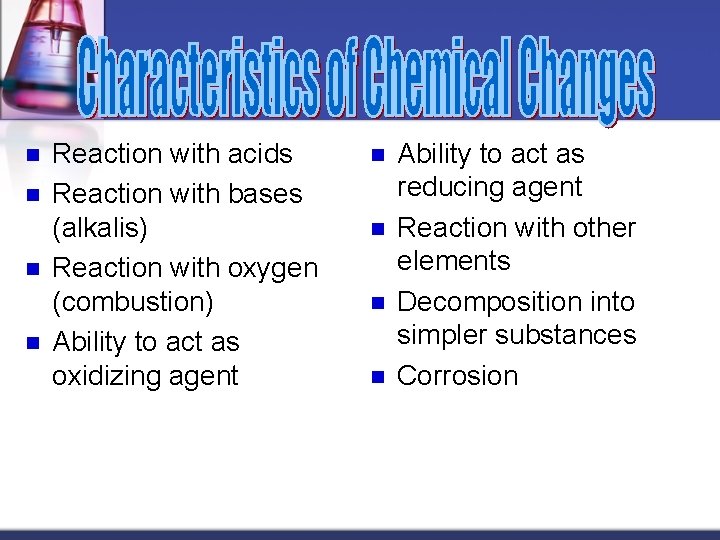 Characteristics of Chemical Changes

- Reaction with acids
- Reaction with bases (alkalis)
- Reaction with oxygen (combustion)
- Ability to act as oxidizing agent

- Ability to act as reducing agent
- Reaction with other elements
- Decomposition into simpler substances
- Corrosion